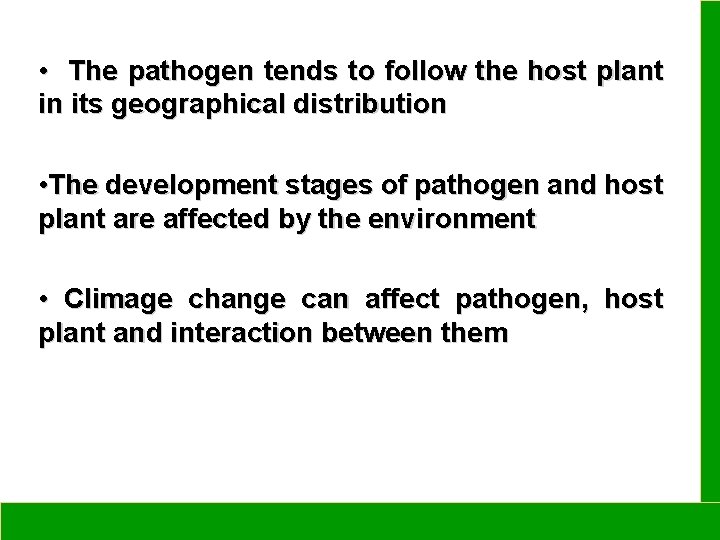 • The pathogen tends to follow the host plant in its geographical distribution

•The development stages of pathogen and host plant are affected by the environment

• Climage change can affect pathogen, host plant and interaction between them